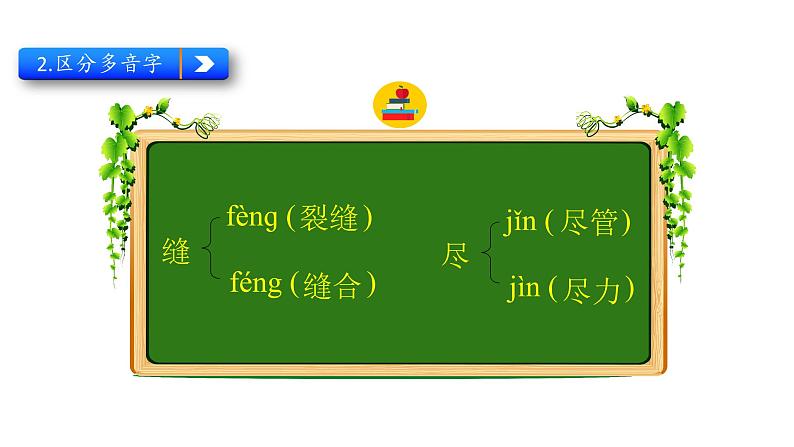 2.区分多音字

缝 fèng（裂缝）
féng（缝合）

尽 jǐn（尽管）
jìn（尽力）